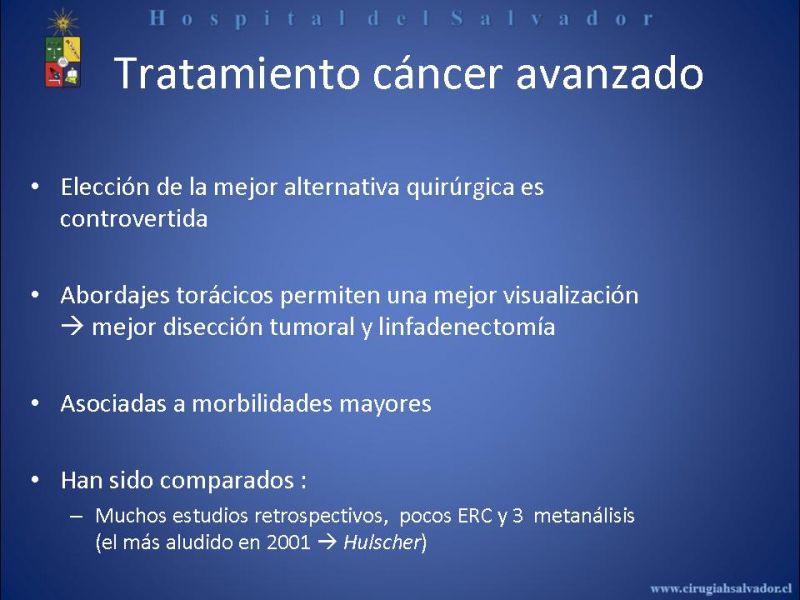 Hospital del Salvador

Tratamiento cáncer avanzado

• Elección de la mejor alternativa quirúrgica es controvertida

• Abordajes torácicos permiten una mejor visualización → mejor disección tumoral y linfadenectomía

• Asociadas a morbilidades mayores

• Han sido comparados :
– Muchos estudios retrospectivos, pocos ERC y 3 metanálisis (el más aludido en 2001 → Hulscher)

www.cirugiahsalvador.cl